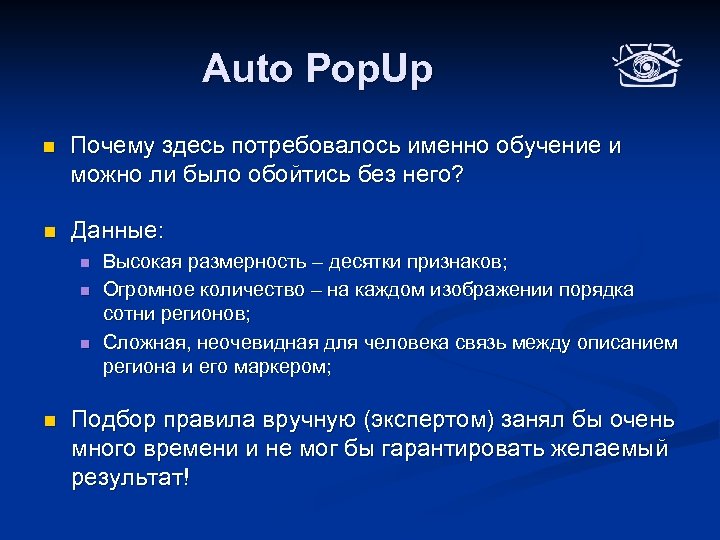 Auto PopUp

Почему здесь потребовалось именно обучение и можно ли было обойтись без него?

Данные:

Высокая размерность – десятки признаков;

Огромное количество – на каждом изображении порядка сотни регионов;

Сложная, неочевидная для человека связь между описанием региона и его маркером;

Подбор правила вручную (экспертом) занял бы очень много времени и не мог бы гарантировать желаемый результат!